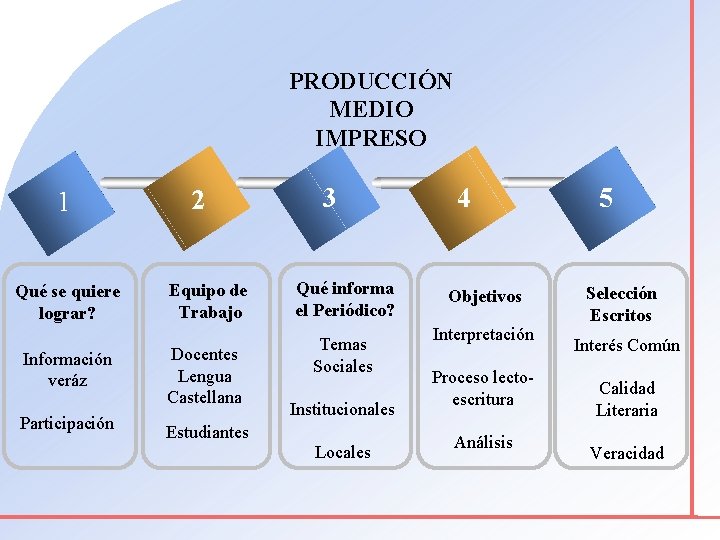 PRODUCCIÓN
MEDIO
IMPRESO

1

2

3

4

5

Qué se quiere lograr?

Información veráz

Participación

Equipo de Trabajo

Docentes Lengua Castellana

Estudiantes

Qué informa el Periódico?

Temas Sociales

Institucionales

Locales

Objetivos

Interpretación

Proceso lecto-escritura

Análisis

Selección Escritos

Interés Común

Calidad Literaria

Veracidad